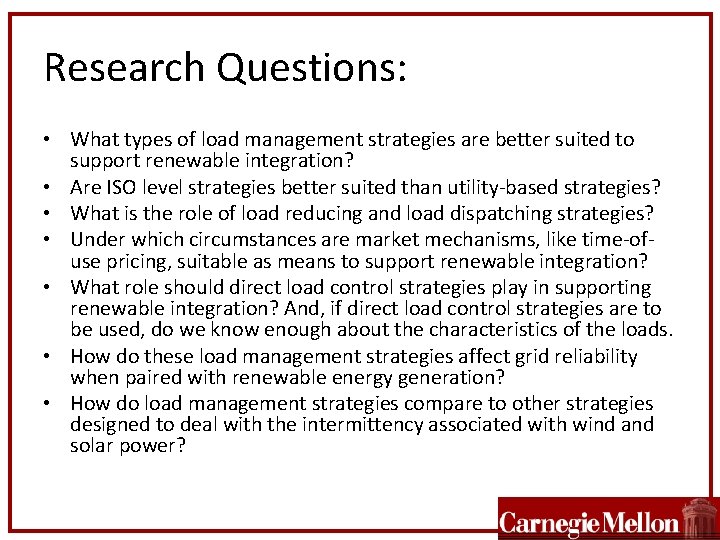 Research Questions:

• What types of load management strategies are better suited to support renewable integration?
• Are ISO level strategies better suited than utility-based strategies?
• What is the role of load reducing and load dispatching strategies?
• Under which circumstances are market mechanisms, like time-of-use pricing, suitable as means to support renewable integration?
• What role should direct load control strategies play in supporting renewable integration? And, if direct load control strategies are to be used, do we know enough about the characteristics of the loads.
• How do these load management strategies affect grid reliability when paired with renewable energy generation?
• How do load management strategies compare to other strategies designed to deal with the intermittency associated with wind and solar power?

Carnegie Mellon